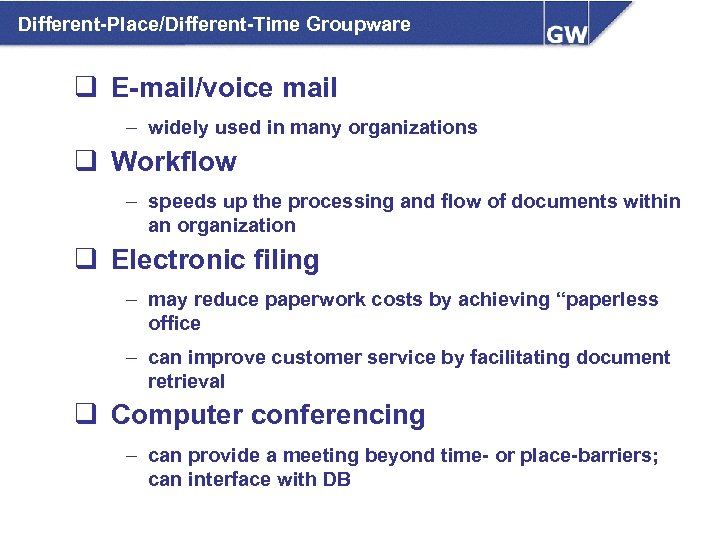 Different-Place/Different-Time Groupware

GW

❑ E-mail/voice mail

– widely used in many organizations

❑ Workflow

– speeds up the processing and flow of documents within an organization

❑ Electronic filing

– may reduce paperwork costs by achieving “paperless office

– can improve customer service by facilitating document retrieval

❑ Computer conferencing

– can provide a meeting beyond time- or place-barriers; can interface with DB